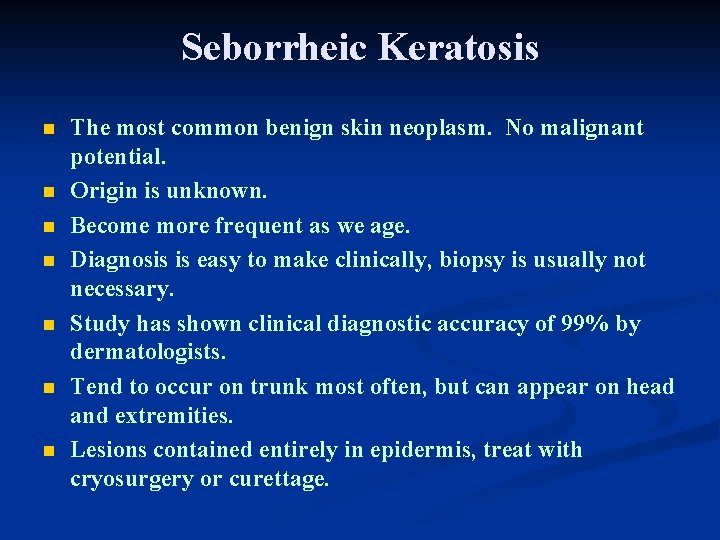 Seborrheic Keratosis

- The most common benign skin neoplasm. No malignant potential.
- Origin is unknown.
- Become more frequent as we age.
- Diagnosis is easy to make clinically, biopsy is usually not necessary.
- Study has shown clinical diagnostic accuracy of 99% by dermatologists.
- Tend to occur on trunk most often, but can appear on head and extremities.
- Lesions contained entirely in epidermis, treat with cryosurgery or curettage.